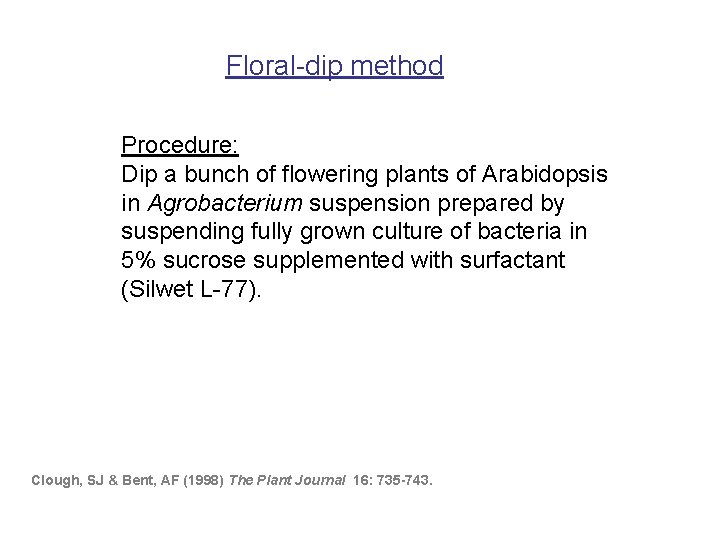 Floral-dip method

Procedure:
Dip a bunch of flowering plants of Arabidopsis in Agrobacterium suspension prepared by suspending fully grown culture of bacteria in 5% sucrose supplemented with surfactant (Silwet L-77).

Clough, SJ & Bent, AF (1998) The Plant Journal 16: 735-743.